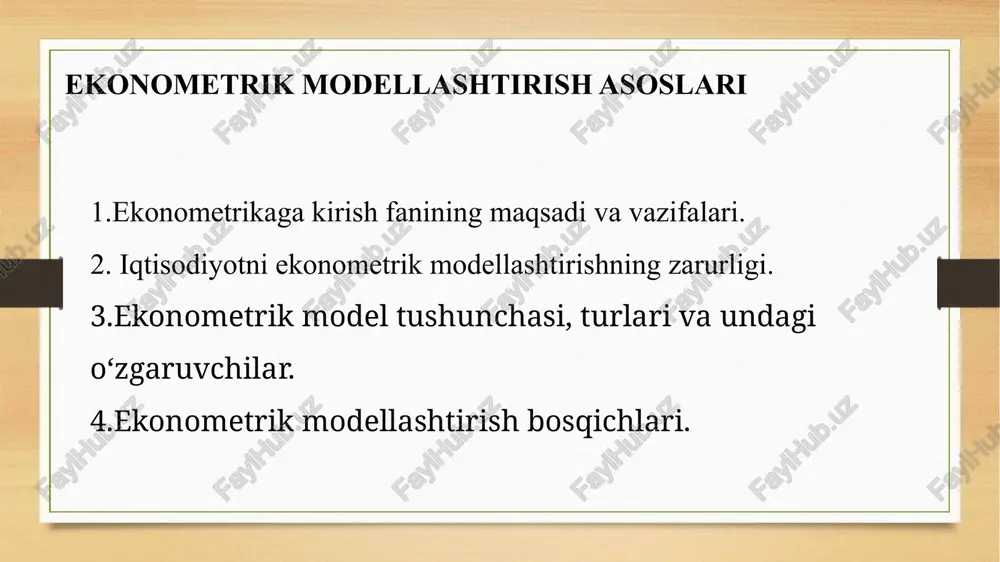 EKONOMETRIK MODELLASHTIRISH ASOSLARI

1.Ekonometrikaga kirish fanining maqsadi va vazifalari.

2. Iqtisodiyotni ekonometrik modellashtirishning zarurligi.

3.Ekonometrik model tushunchasi, turlari va undagi o‘zgaruvchilar.

4.Ekonometrik modellashtirish bosqichlari.

FaylHub.uz